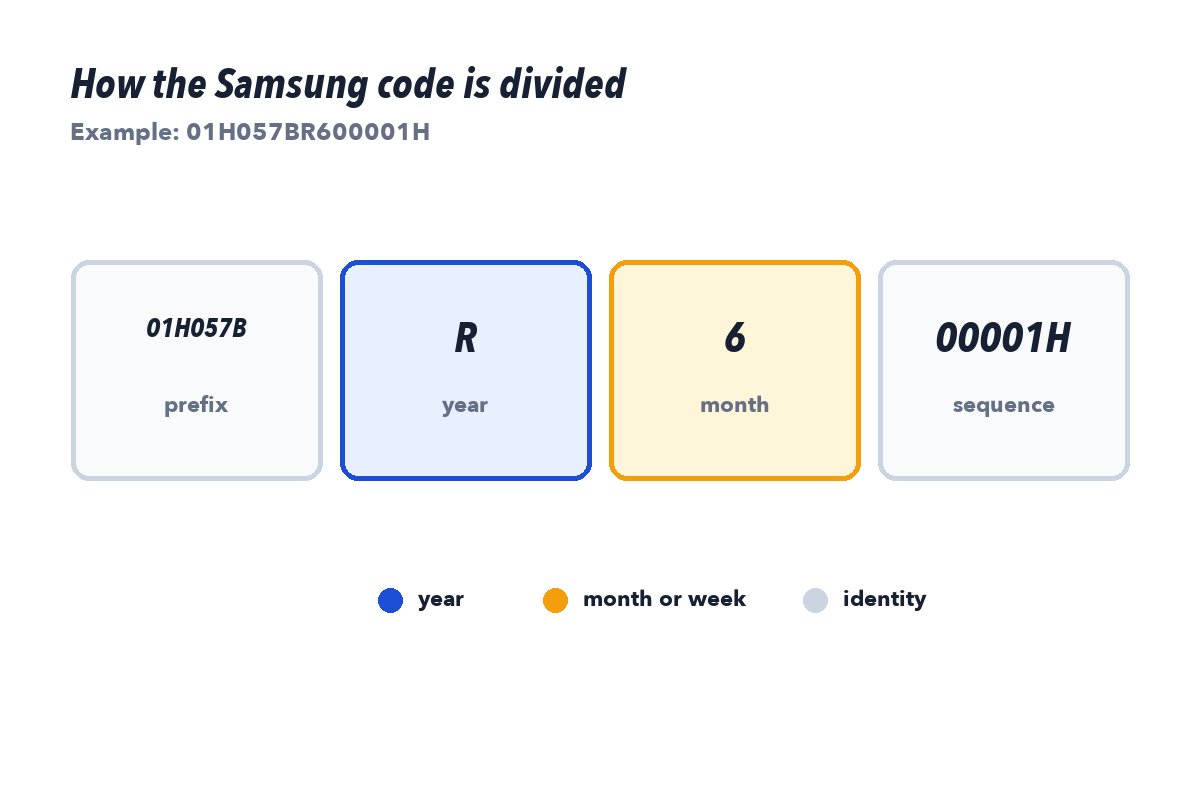 How the Samsung code is divided

Example: 01H057BR600001H

01H057B
prefix

R
year

6
month

00001H
sequence

year
month or week
identity